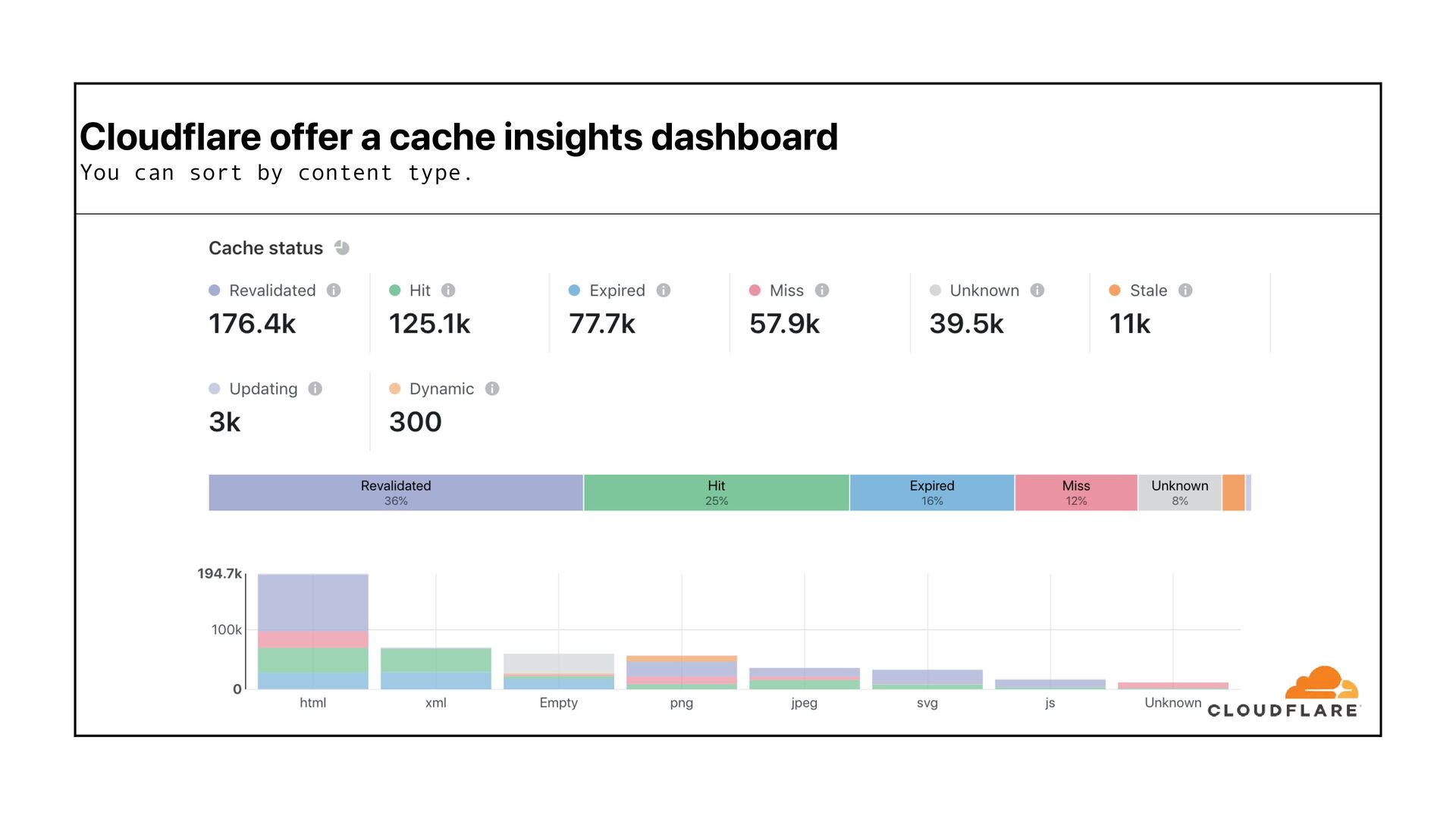 Cloudflare offer a cache insights dashboard
You can sort by content type.

Cache status

Revalidated
176.4k

Hit
125.1k

Expired
77.7k

Miss
57.9k

Unknown
39.5k

Stale
11k

Updating
3k

Dynamic
300

Revalidated 36%
Hit 25%
Expired 16%
Miss 12%
Unknown 8%

194.7k
100k
0

html
xml
Empty
png
jpeg
svg
js
Unknown

CLOUDFLARE